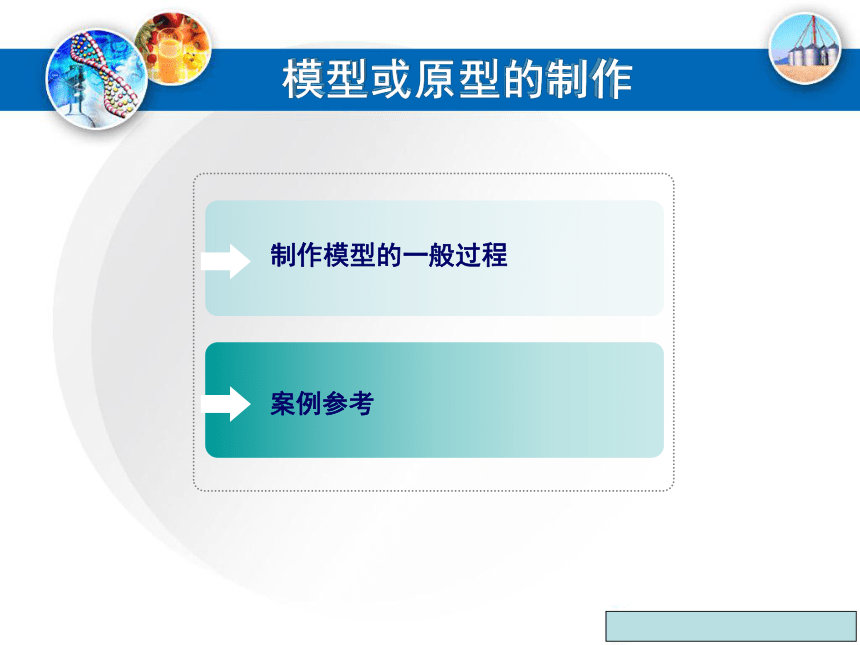 模型或原型的制作

制作模型的一般过程

案例参考